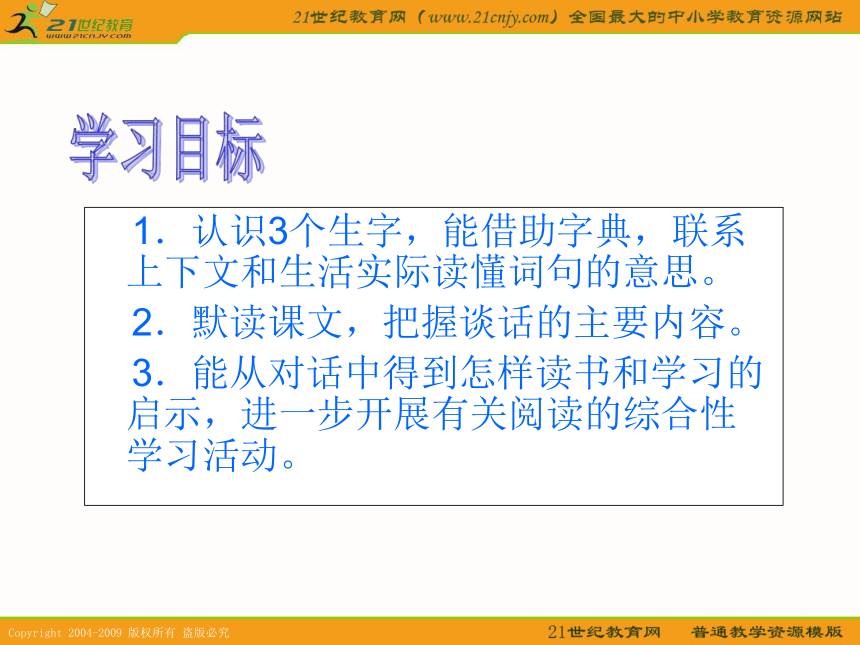 21世纪教育
www.21cnjy.com

21世纪教育网（www.21cnjy.com）全国最大的中小学教育资源网站

学习目标

1．认识3个生字，能借助字典，联系上下文和生活实际读懂词句的意思。

2．默读课文，把握谈话的主要内容。

3．能从对话中得到怎样读书和学习的启示，进一步开展有关阅读的综合性学习活动。

Copyright 2004-2009 版权所有 盗版必究

21世纪教育网 普通教学资源模版